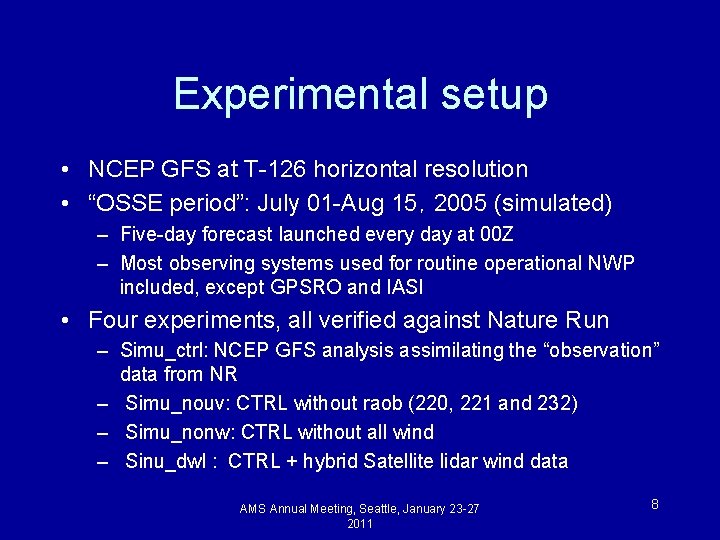 Experimental setup

• NCEP GFS at T-126 horizontal resolution
• “OSSE period”: July 01-Aug 15, 2005 (simulated)
– Five-day forecast launched every day at 00Z
– Most observing systems used for routine operational NWP included, except GPSRO and IASI
• Four experiments, all verified against Nature Run
– Simu_ctrl: NCEP GFS analysis assimilating the “observation” data from NR
– Simu_nouv: CTRL without raob (220, 221 and 232)
– Simu_nonw: CTRL without all wind
– Sinu_dwl : CTRL + hybrid Satellite lidar wind data

AMS Annual Meeting, Seattle, January 23-27 2011

8